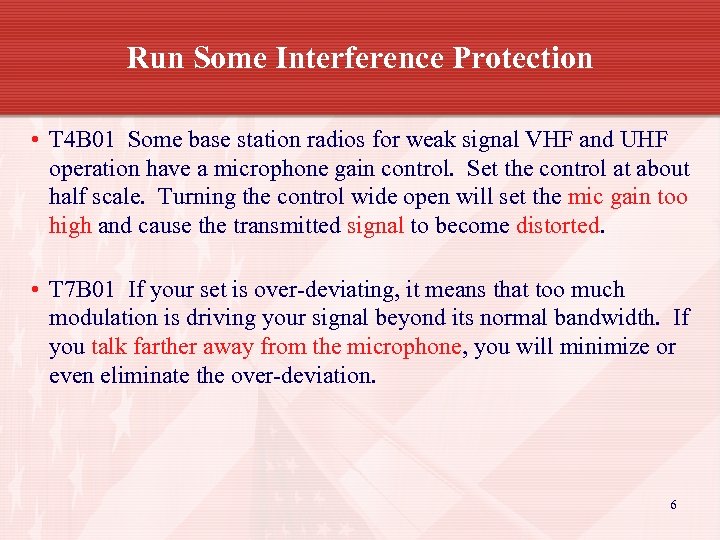 Run Some Interference Protection

• T4B01 Some base station radios for weak signal VHF and UHF operation have a microphone gain control. Set the control at about half scale. Turning the control wide open will set the mic gain too high and cause the transmitted signal to become distorted.

• T7B01 If your set is over-deviating, it means that too much modulation is driving your signal beyond its normal bandwidth. If you talk farther away from the microphone, you will minimize or even eliminate the over-deviation.

6